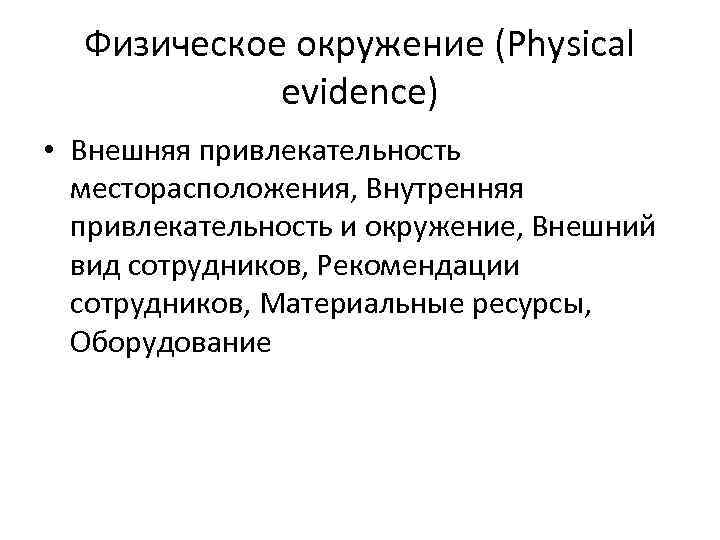 Физическое окружение (Physical evidence)

• Внешняя привлекательность месторасположения, Внутренняя привлекательность и окружение, Внешний вид сотрудников, Рекомендации сотрудников, Материальные ресурсы, Оборудование